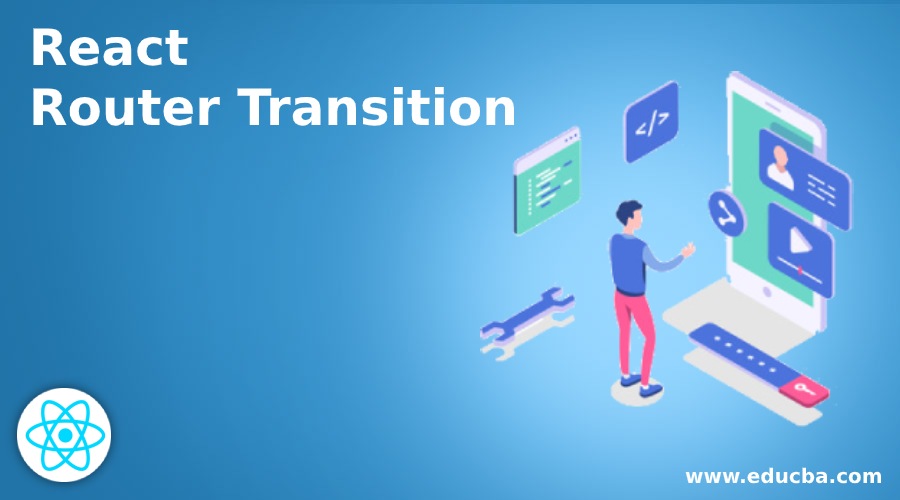 React
Router Transition

</>

www.educba.com